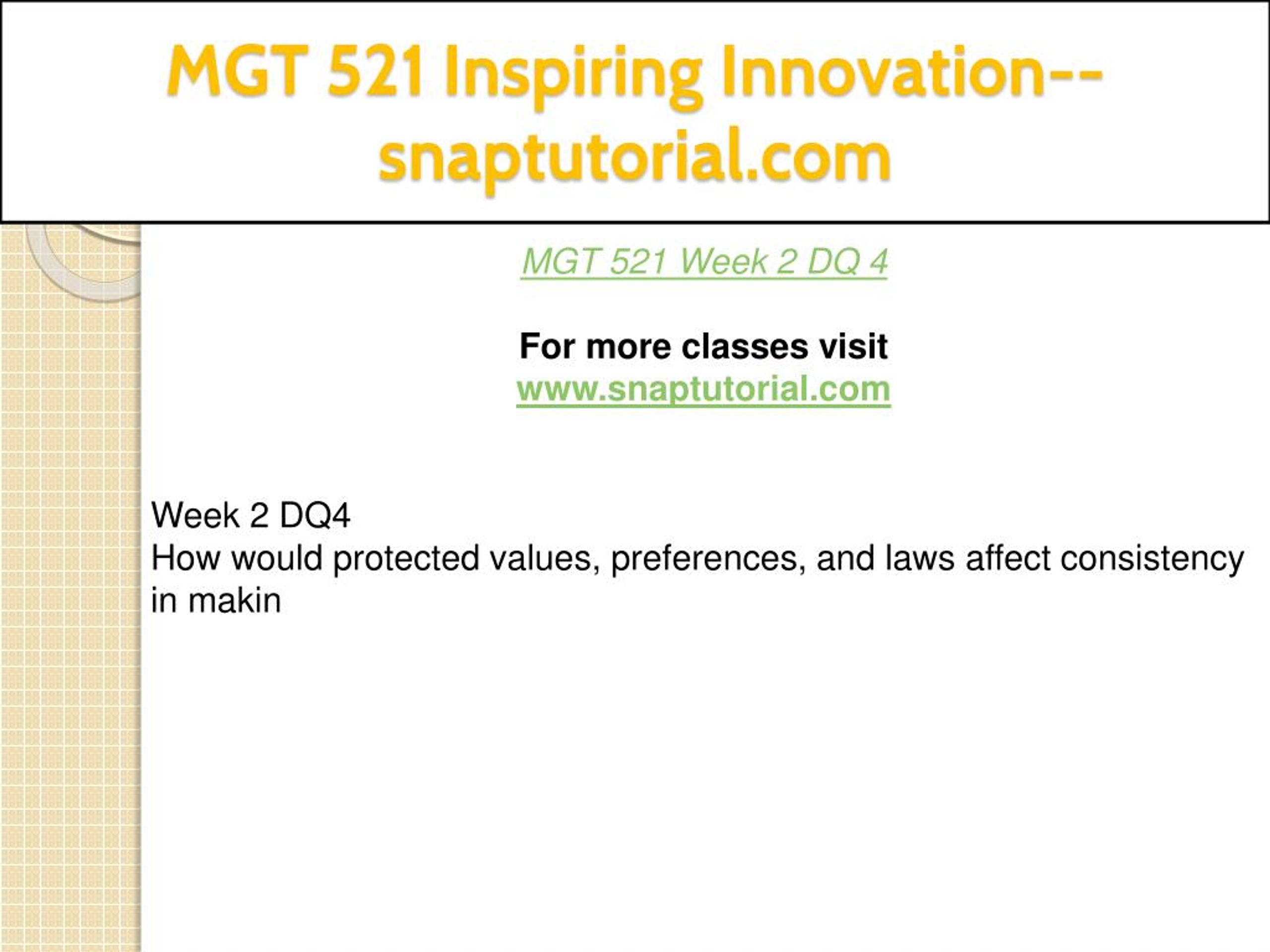 MGT 521 Inspiring Innovation--snaptutorial.com

MGT 521 Week 2 DQ 4

For more classes visit
www.snaptutorial.com

Week 2 DQ4
How would protected values, preferences, and laws affect consistency in makin